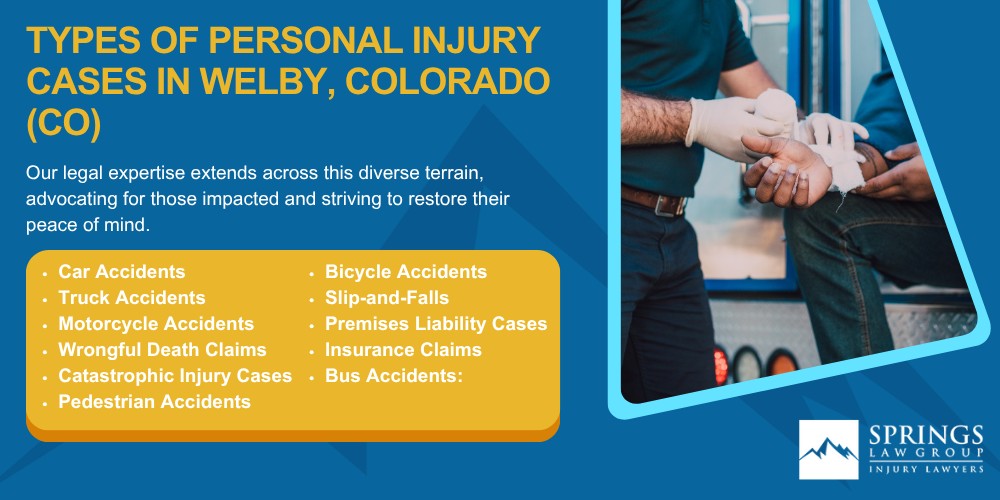 TYPES OF PERSONAL INJURY CASES IN WELBY, COLORADO (CO)

Our legal expertise extends across this diverse terrain, advocating for those impacted and striving to restore their peace of mind.

- Car Accidents
- Truck Accidents
- Motorcycle Accidents
- Wrongful Death Claims
- Catastrophic Injury Cases
- Pedestrian Accidents

- Bicycle Accidents
- Slip-and-Falls
- Premises Liability Cases
- Insurance Claims
- Bus Accidents:

SPRINGS
LAW GROUP
INJURY LAWYERS